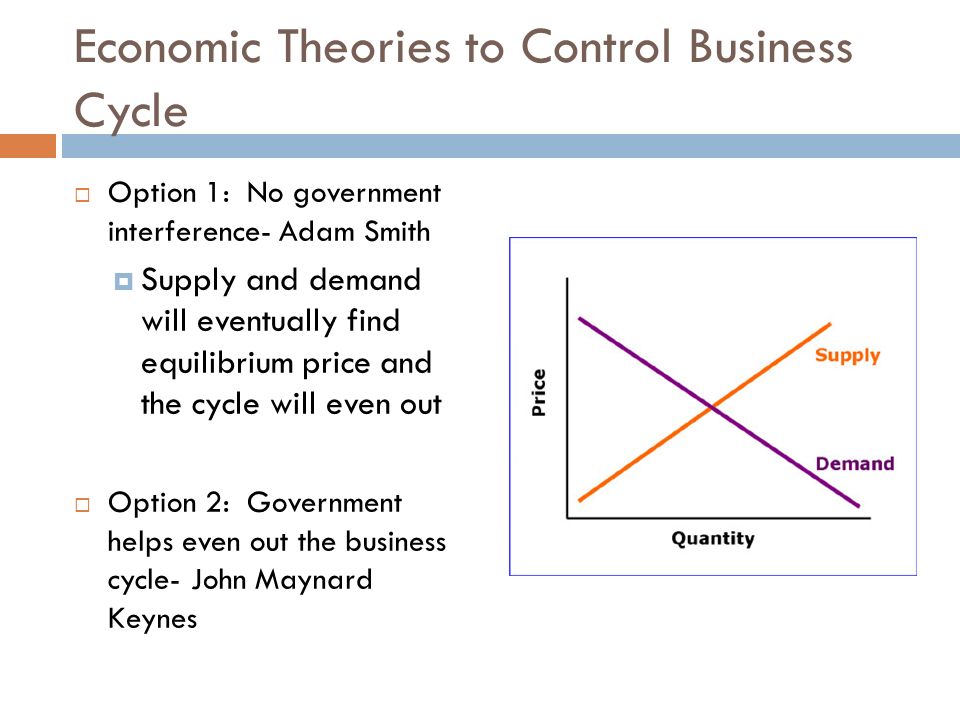 Economic Theories to Control Business Cycle

Option 1: No government interference- Adam Smith

Supply and demand will eventually find equilibrium price and the cycle will even out

Option 2: Government helps even out the business cycle- John Maynard Keynes

Price

Supply

Demand

Quantity